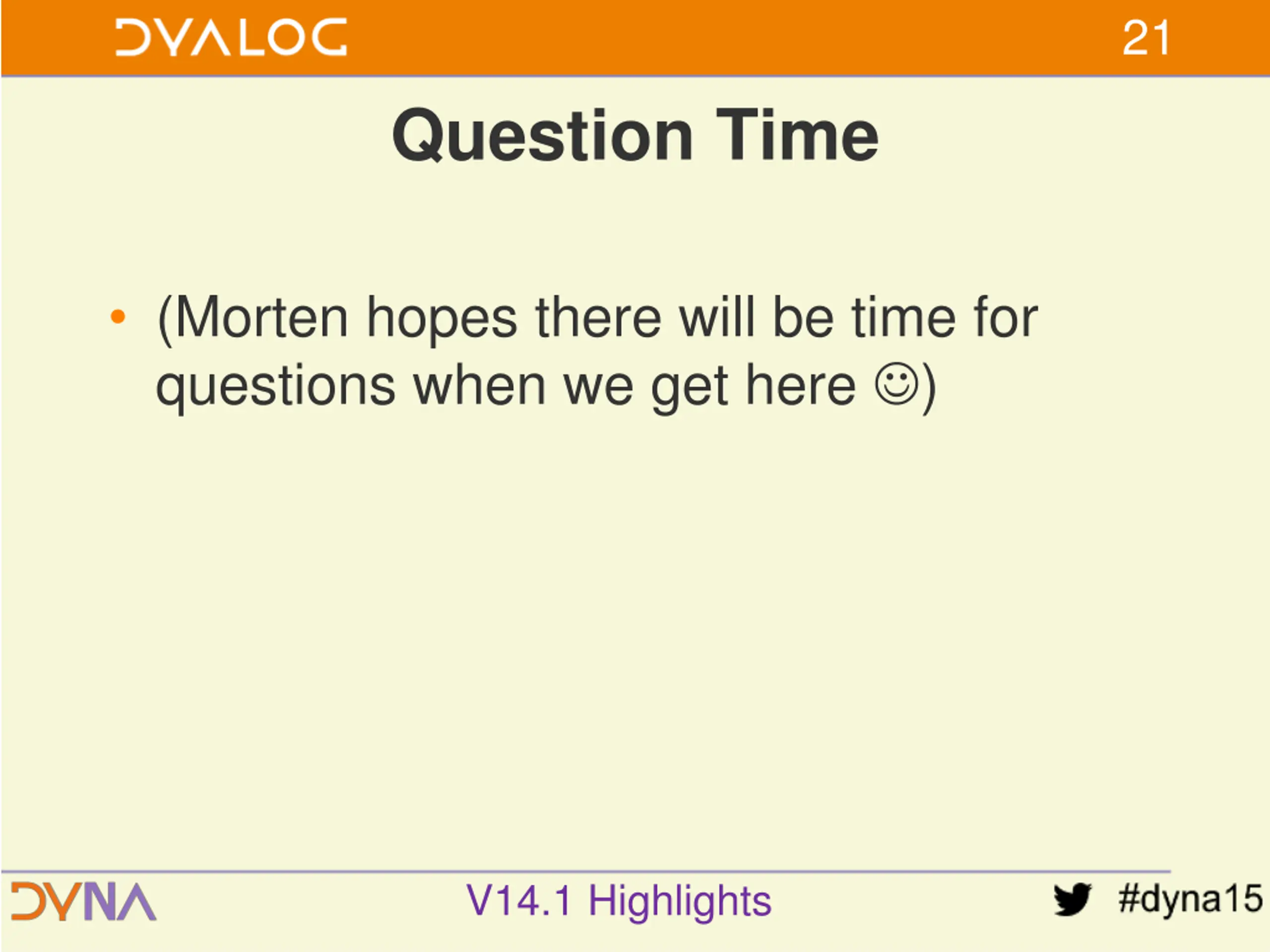 DYALOG 21

Question Time

• (Morten hopes there will be time for questions when we get here ☺)

DYNA V14.1 Highlights #dyna15